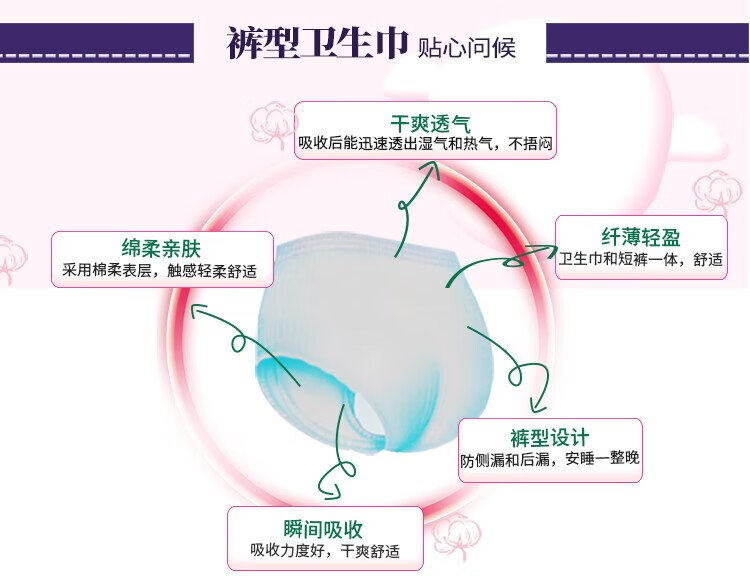 裤型卫生巾 贴心问候

干爽透气
吸收后能迅速透出湿气和热气，不捂闷

绵柔亲肤
采用棉柔表层，触感轻柔舒适

纤薄轻盈
卫生巾和短裤一体，舒适

裤型设计
防侧漏和后漏，安睡一整晚

瞬间吸收
吸收力度好，干爽舒适